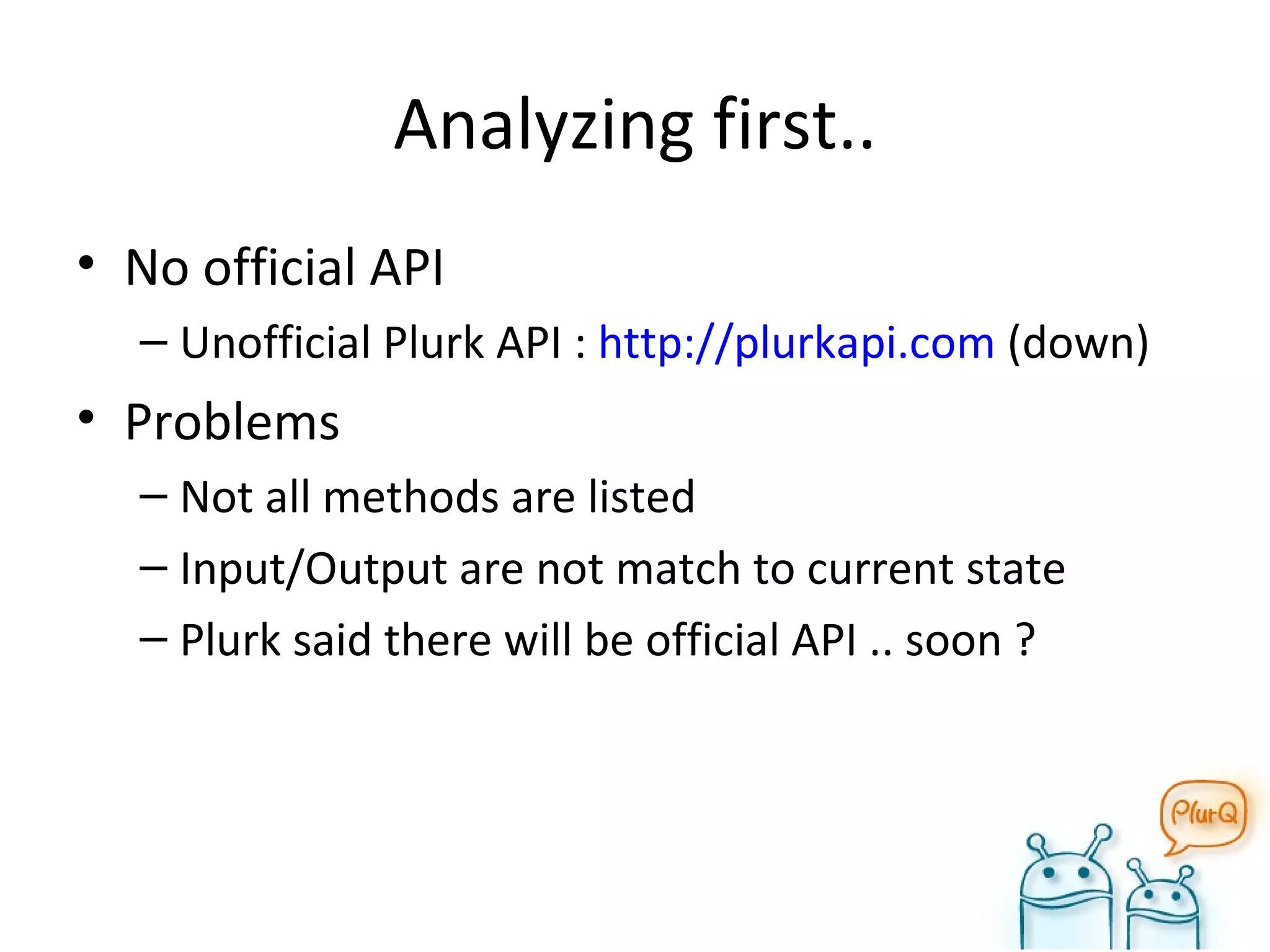 Analyzing first..

• No official API
– Unofficial Plurk API : http://plurkapi.com (down)

• Problems
– Not all methods are listed
– Input/Output are not match to current state
– Plurk said there will be official API .. soon ?

PlurQ